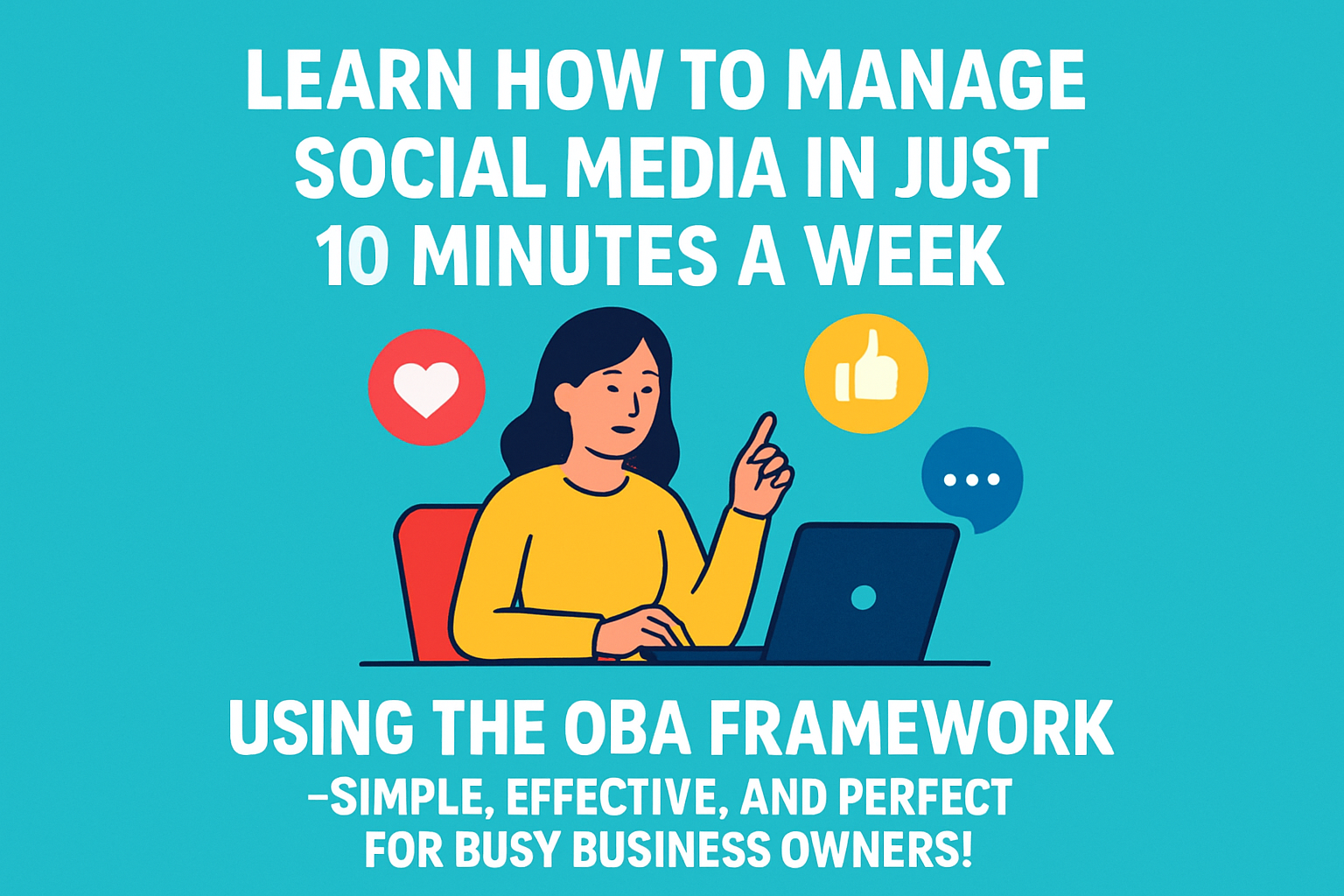 LEARN HOW TO MANAGE SOCIAL MEDIA IN JUST 10 MINUTES A WEEK

USING THE OBA FRAMEWORK
–SIMPLE, EFFECTIVE, AND PERFECT FOR BUSY BUSINESS OWNERS!